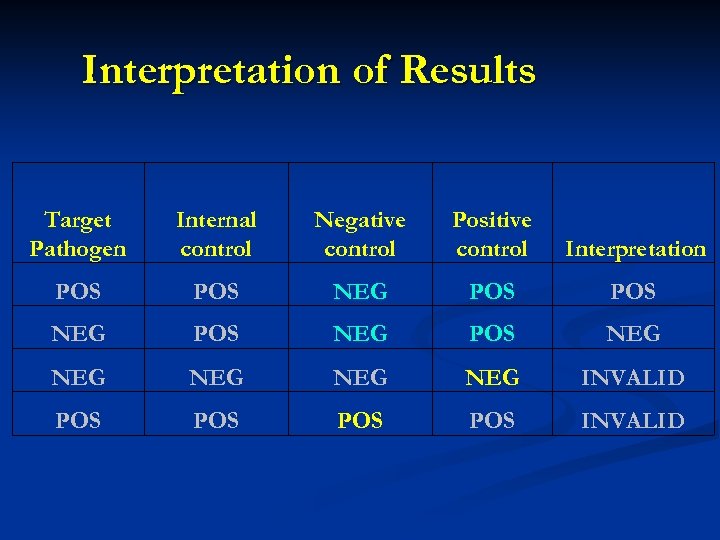 Interpretation of Results

| Target Pathogen | Internal control | Negative control | Positive control | Interpretation |
|---|---|---|---|---|
| POS | POS | NEG | POS | POS |
| NEG | POS | NEG | POS | NEG |
| NEG | NEG | NEG | NEG | INVALID |
| POS | POS | POS | POS | INVALID |